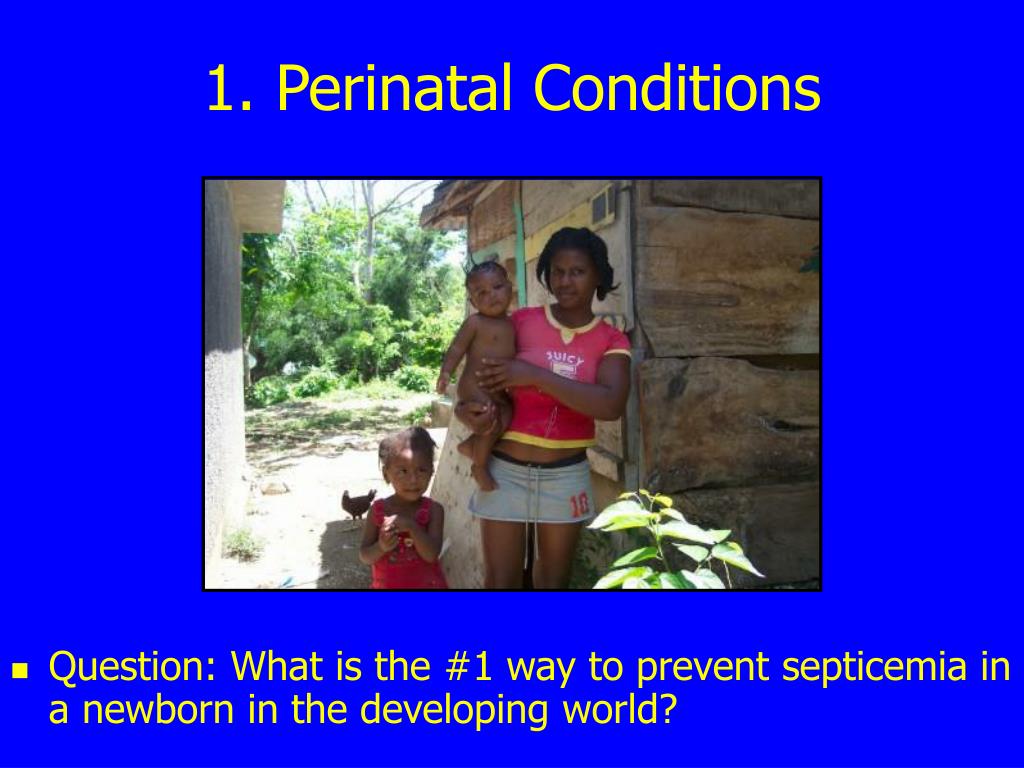 1. Perinatal Conditions

JUICY

18

Question: What is the #1 way to prevent septicemia in a newborn in the developing world?